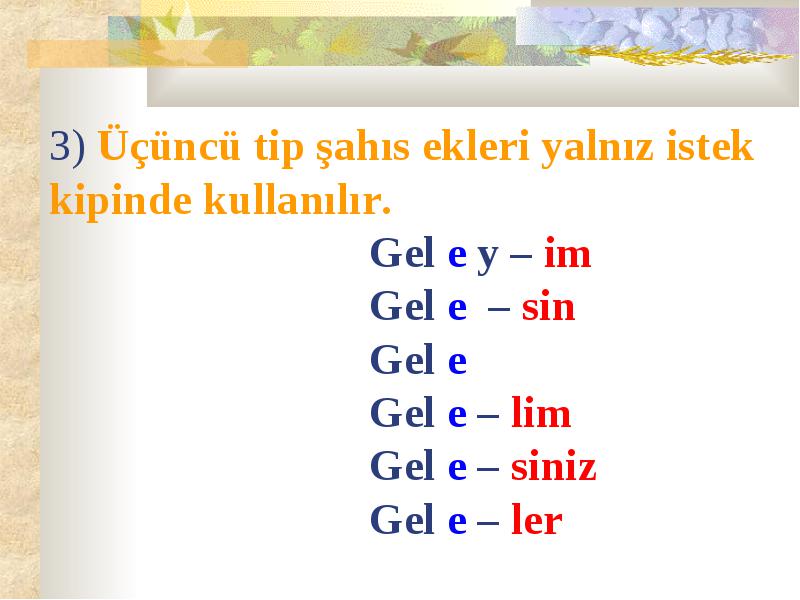 3) Üçüncü tip şahıs ekleri yalnız istek kipinde kullanılır.

Gel e y – im
Gel e – sin
Gel e
Gel e – lim
Gel e – siniz
Gel e – ler